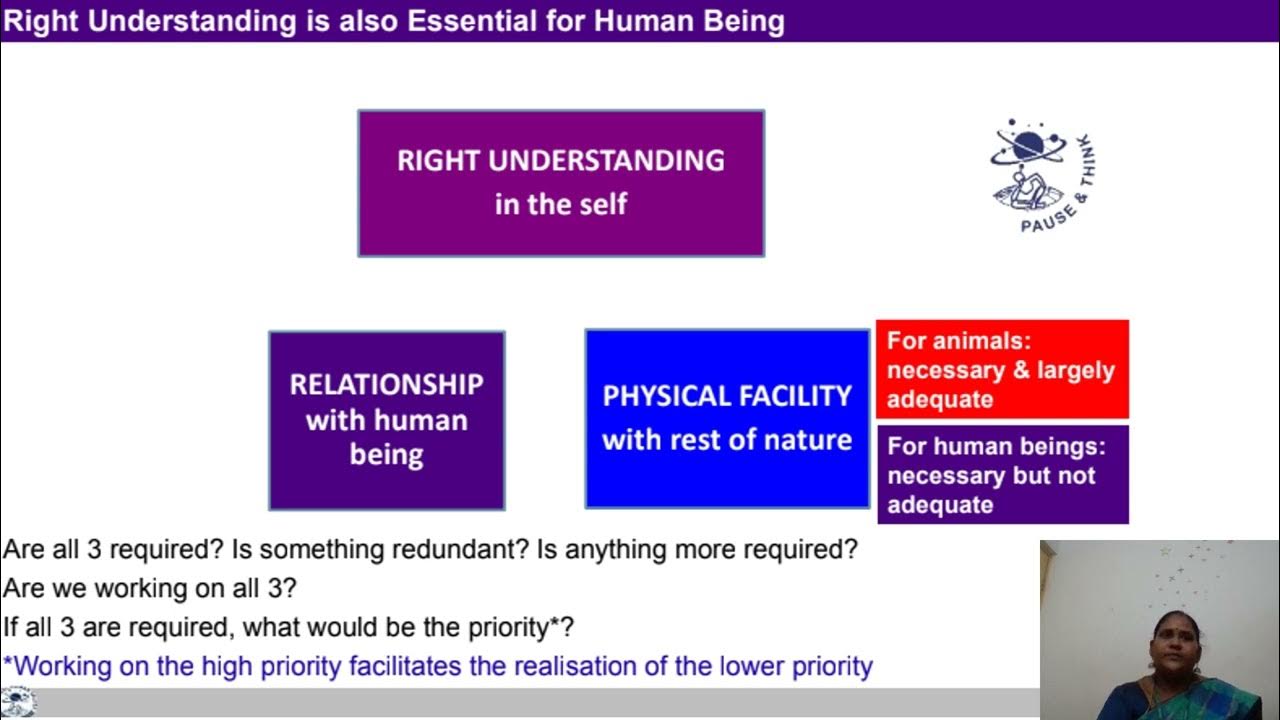 Right Understanding is also Essential for Human Being

RIGHT UNDERSTANDING in the self

PAUSE & THINK

RELATIONSHIP with human being

PHYSICAL FACILITY with rest of nature

For animals: necessary & largely adequate

For human beings: necessary but not adequate

Are all 3 required? Is something redundant? Is anything more required?

Are we working on all 3?

If all 3 are required, what would be the priority*?

*Working on the high priority facilitates the realisation of the lower priority